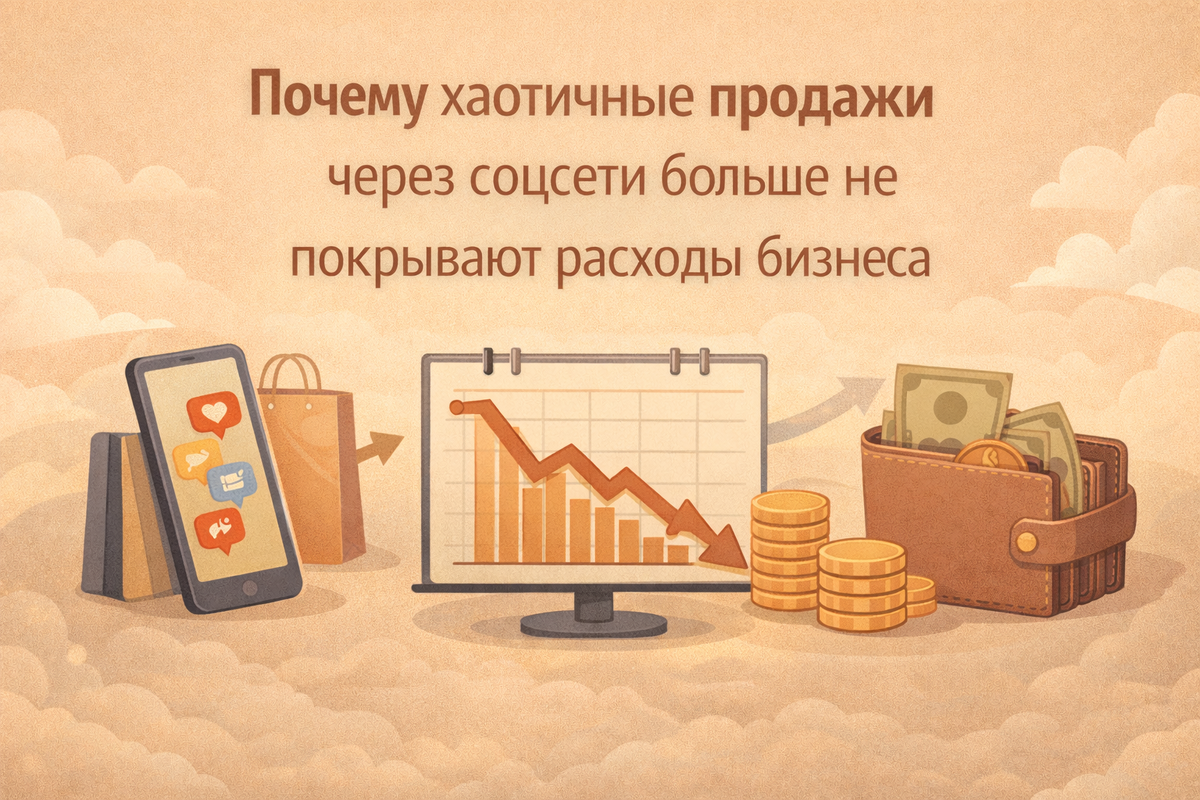 Почему хаотичные продажи через соцсети больше не покрывают расходы бизнеса